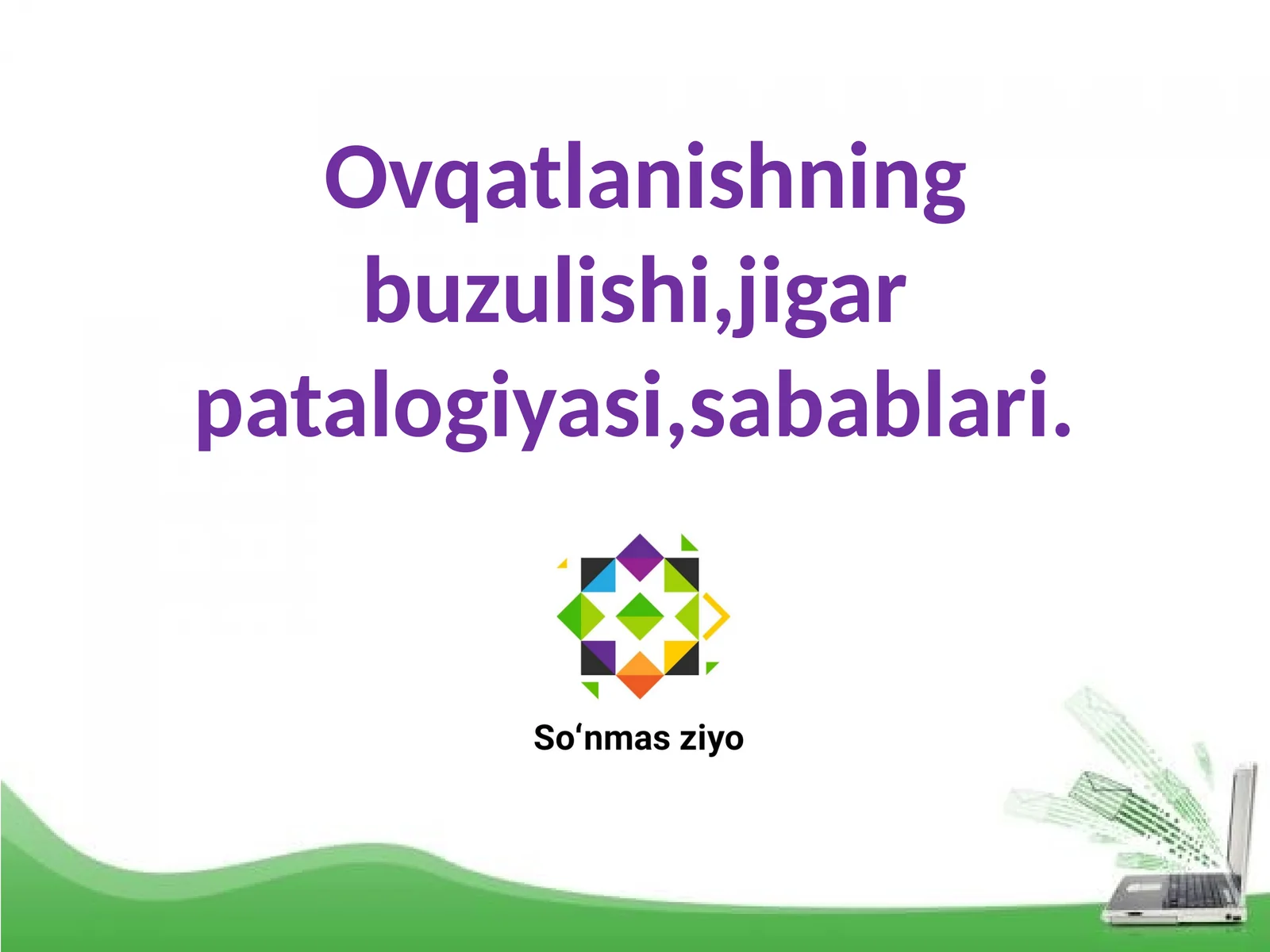 Ovqatlanishning buzulishi,jigar patalogiyasi,sabablari.

So‘nmas ziyo